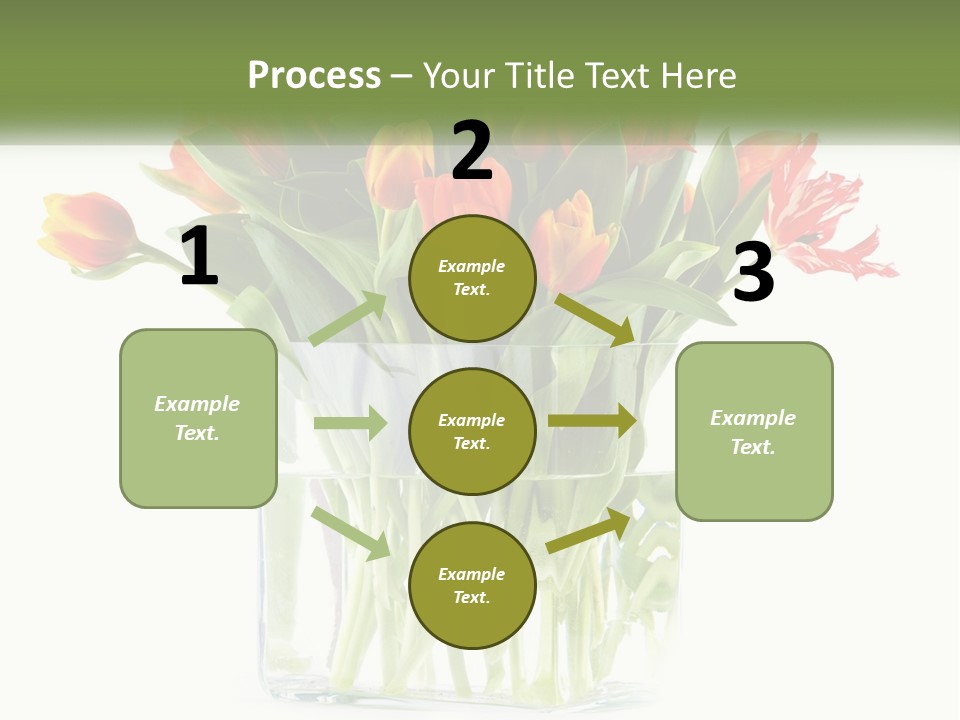 Process – Your Title Text Here

1

Example Text.

2

Example Text.

Example Text.

Example Text.

3

Example Text.